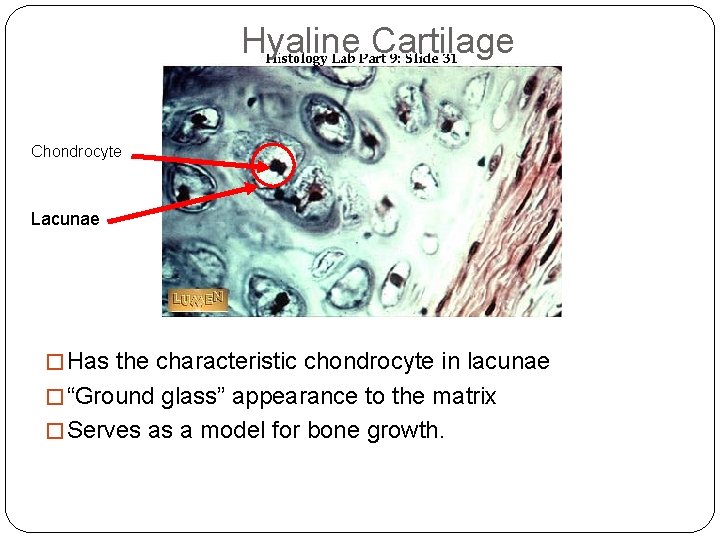 Hyaline Cartilage

Histology Lab Part 9: Slide 31

Chondrocyte

Lacunae

LUMEN

□ Has the characteristic chondrocyte in lacunae

□ “Ground glass” appearance to the matrix

□ Serves as a model for bone growth.